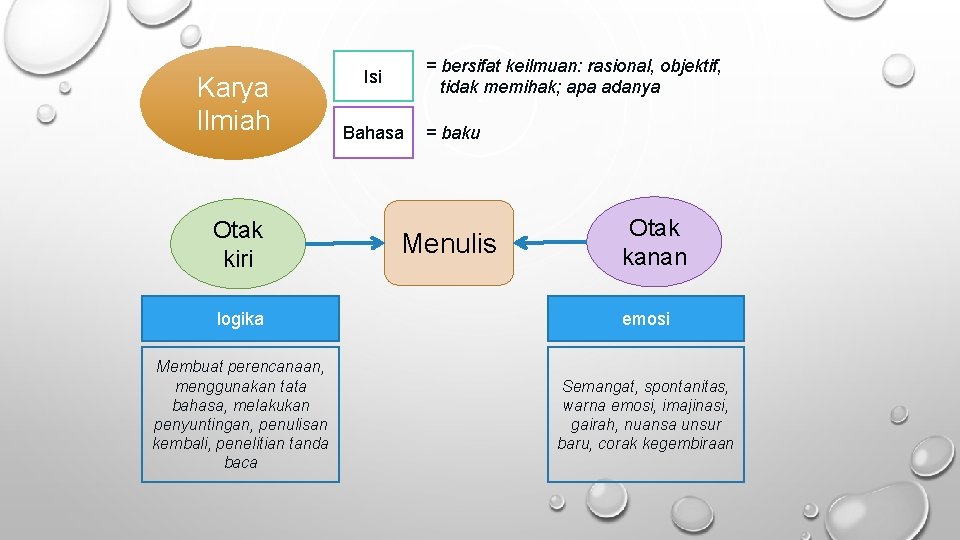 Karya Ilmiah

Isi

= bersifat keilmuan: rasional, objektif, tidak memihak; apa adanya

Bahasa

= baku

Otak kiri

Menulis

Otak kanan

logika

Membuat perencanaan, menggunakan tata bahasa, melakukan penyuntingan, penulisan kembali, penelitian tanda baca

emosi

Semangat, spontanitas, warna emosi, imajinasi, gairah, nuansa unsur baru, corak kegembiraan